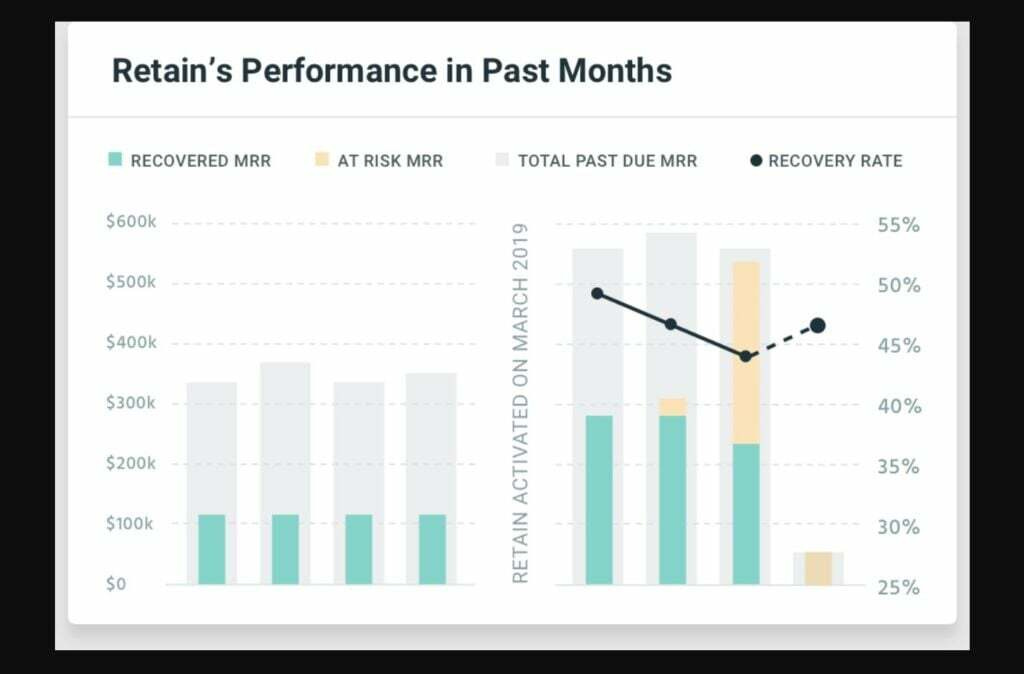 Retain's Performance in Past Months

RECOVERED MRR AT RISK MRR TOTAL PAST DUE MRR RECOVERY RATE

$600k
$500k
$400k
$300k
$200k
$100k
$0

RETAIN ACTIVATED ON MARCH 2019

55%
50%
45%
40%
35%
30%
25%